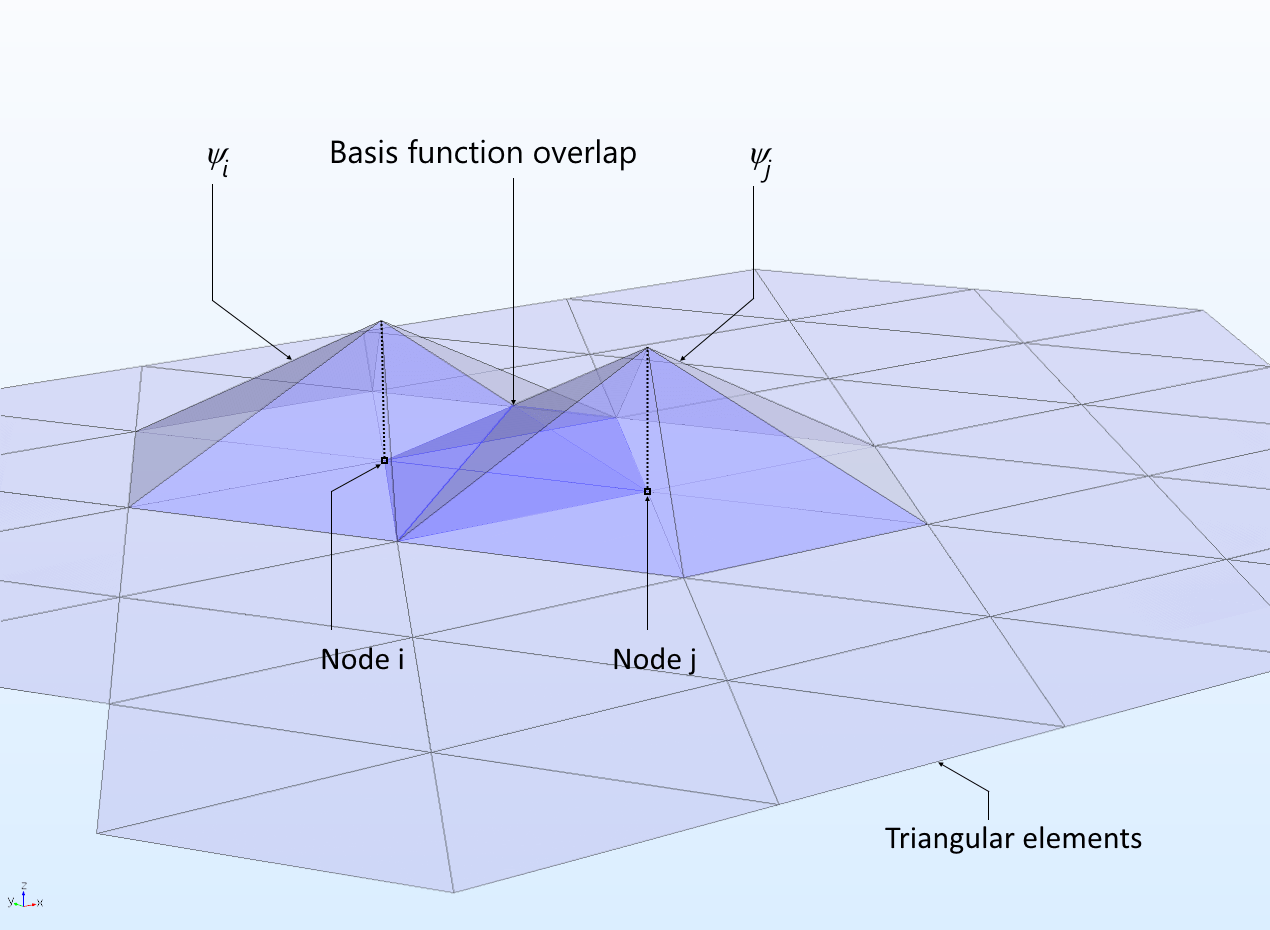 $\psi_i$

Basis function overlap

$\psi_j$

Node i

Node j

Triangular elements

z
y x